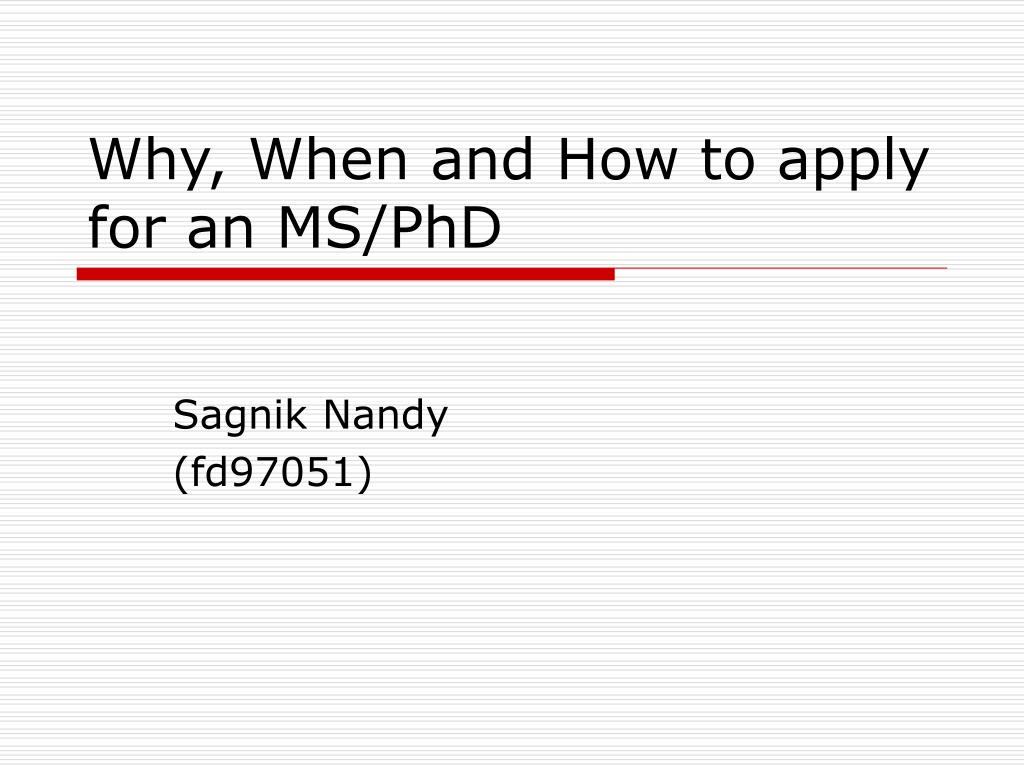 Why, When and How to apply for an MS/PhD

Sagnik Nandy
(fd97051)